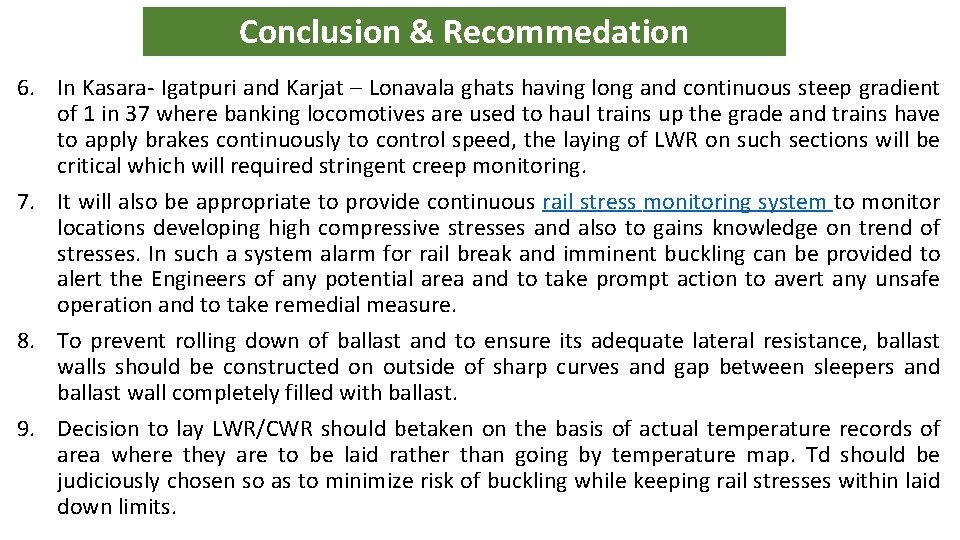 Conclusion & Recommedation

6. In Kasara- Igatpuri and Karjat – Lonavala ghats having long and continuous steep gradient of 1 in 37 where banking locomotives are used to haul trains up the grade and trains have to apply brakes continuously to control speed, the laying of LWR on such sections will be critical which will required stringent creep monitoring.

7. It will also be appropriate to provide continuous rail stress monitoring system to monitor locations developing high compressive stresses and also to gains knowledge on trend of stresses. In such a system alarm for rail break and imminent buckling can be provided to alert the Engineers of any potential area and to take prompt action to avert any unsafe operation and to take remedial measure.

8. To prevent rolling down of ballast and to ensure its adequate lateral resistance, ballast walls should be constructed on outside of sharp curves and gap between sleepers and ballast wall completely filled with ballast.

9. Decision to lay LWR/CWR should betaken on the basis of actual temperature records of area where they are to be laid rather than going by temperature map. Td should be judiciously chosen so as to minimize risk of buckling while keeping rail stresses within laid down limits.